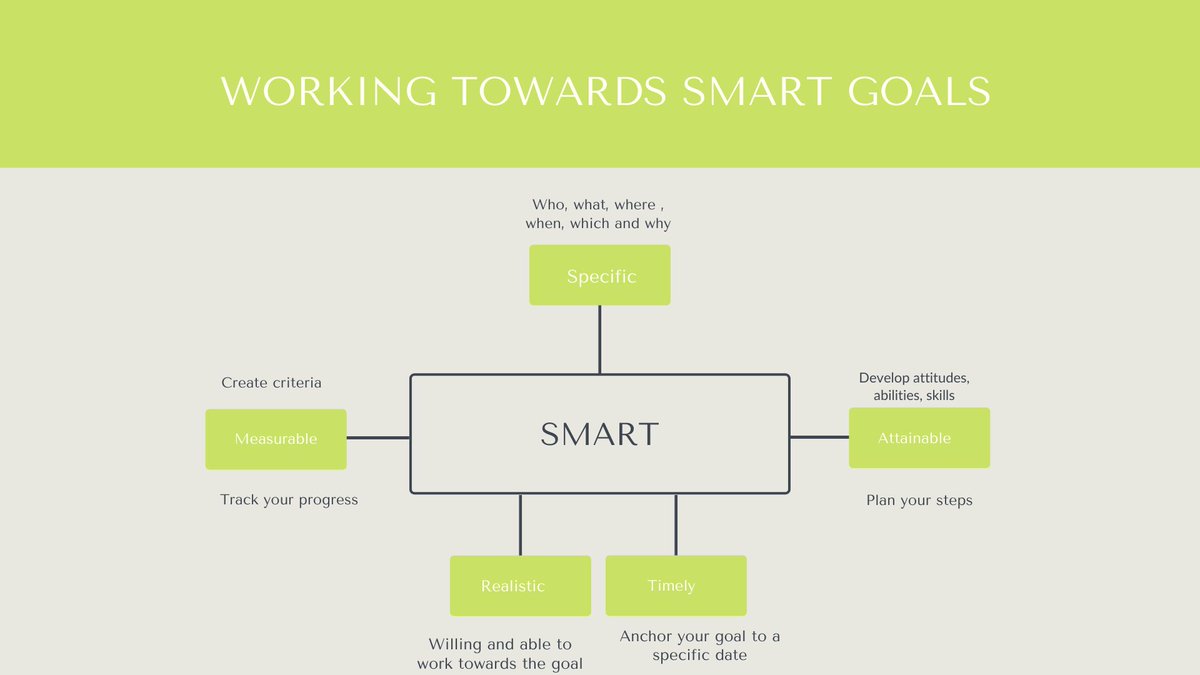 WORKING TOWARDS SMART GOALS

Who, what, where , when, which and why

Specific

Create criteria

Measurable

Track your progress

SMART

Develop attitudes, abilities, skills

Attainable

Plan your steps

Realistic

Willing and able to work towards the goal

Timely

Anchor your goal to a specific date